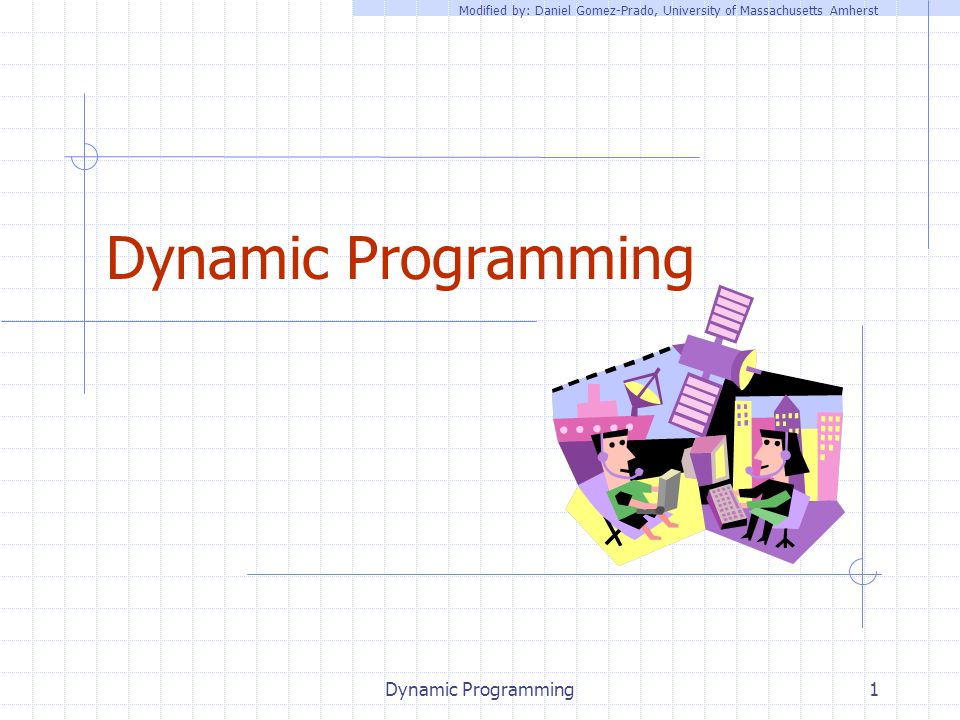 Modified by: Daniel Gomez-Prado, University of Massachusetts Amherst

Dynamic Programming

Dynamic Programming

1